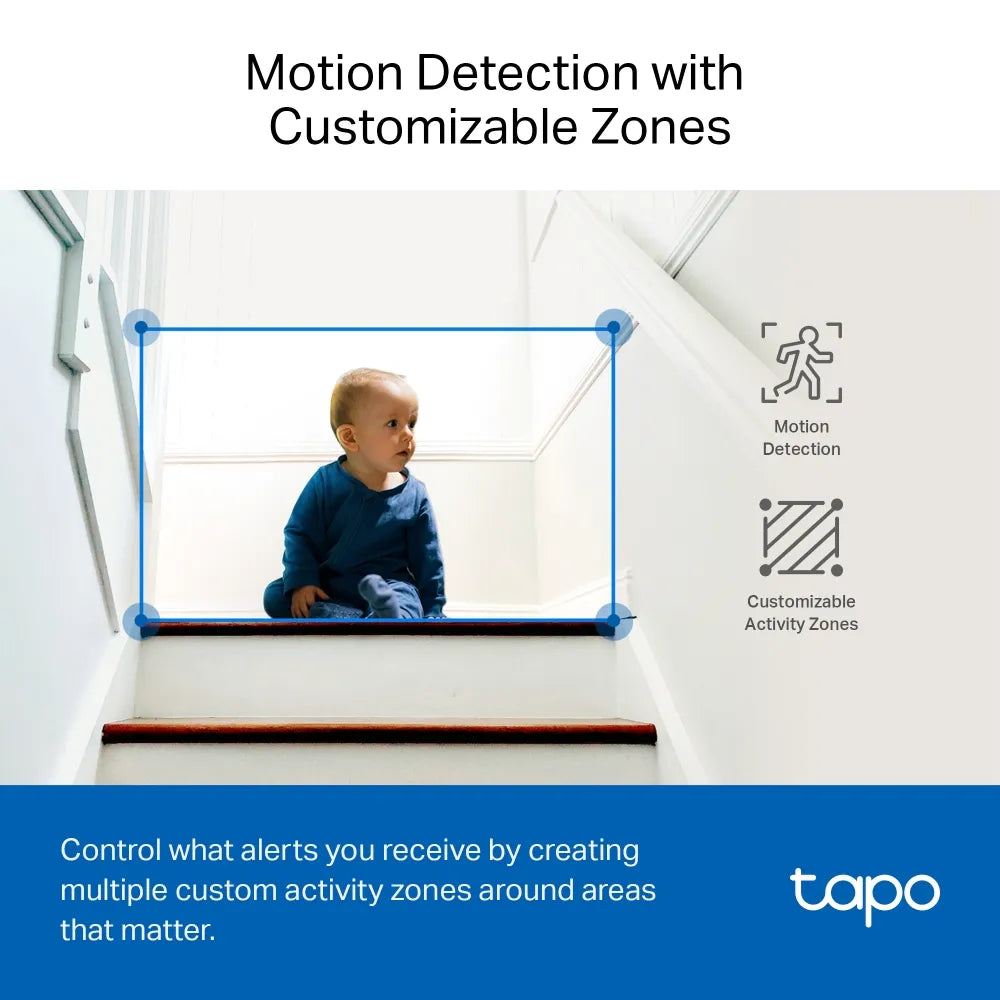 Motion Detection with Customizable Zones

Motion Detection

Customizable Activity Zones

Control what alerts you receive by creating multiple custom activity zones around areas that matter.

tapo